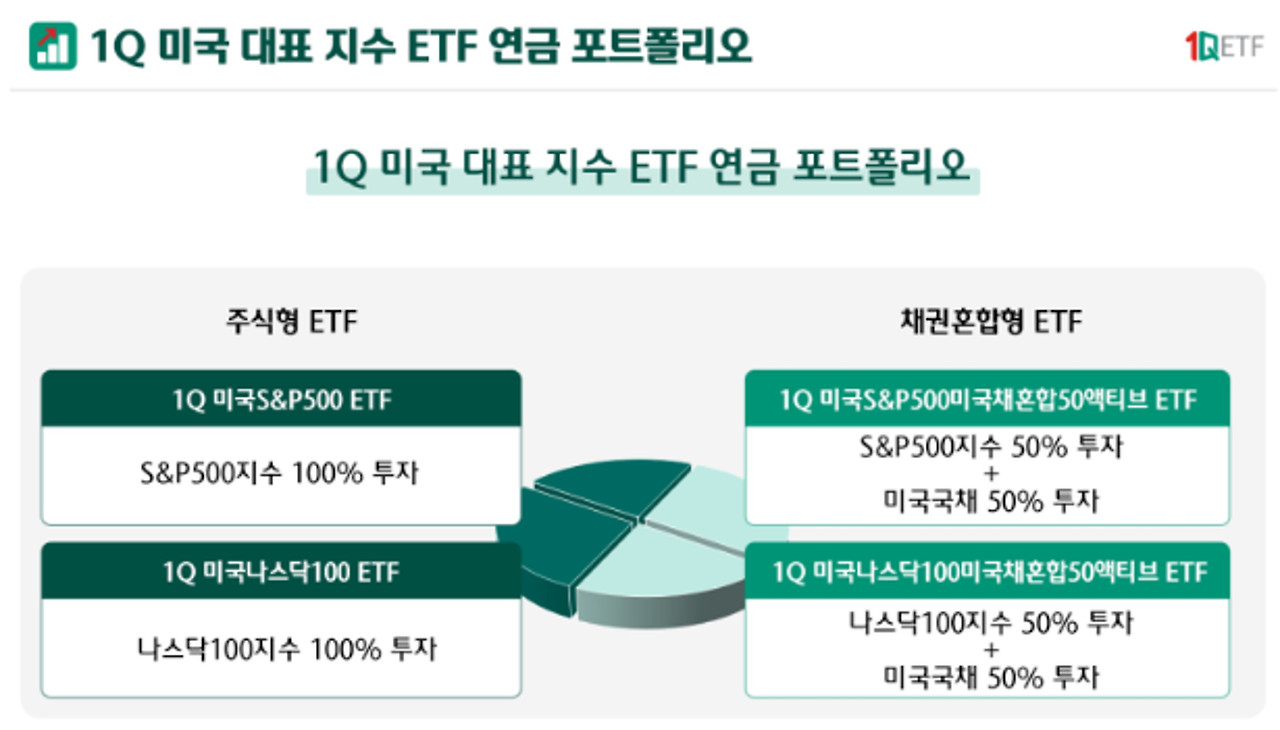 1Q 미국 대표 지수 ETF 연금 포트폴리오

1QETF

1Q 미국 대표 지수 ETF 연금 포트폴리오

주식형 ETF

1Q 미국S&P500 ETF

S&P500지수 100% 투자

1Q 미국나스닥100 ETF

나스닥100지수 100% 투자

채권혼합형 ETF

1Q 미국S&P500미국채혼합50액티브 ETF

S&P500지수 50% 투자
+
미국국채 50% 투자

1Q 미국나스닥100미국채혼합50액티브 ETF

나스닥100지수 50% 투자
+
미국국채 50% 투자